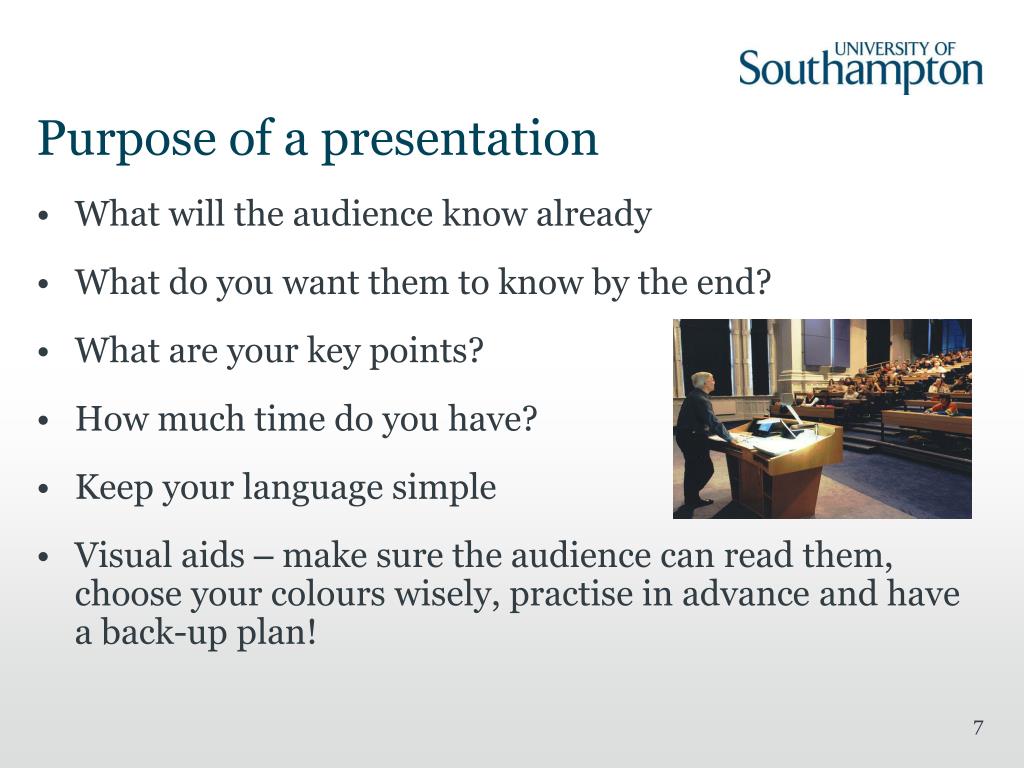 UNIVERSITY OF
Southampton

Purpose of a presentation

• What will the audience know already

• What do you want them to know by the end?

• What are your key points?

• How much time do you have?

• Keep your language simple

• Visual aids – make sure the audience can read them, choose your colours wisely, practise in advance and have a back-up plan!

7